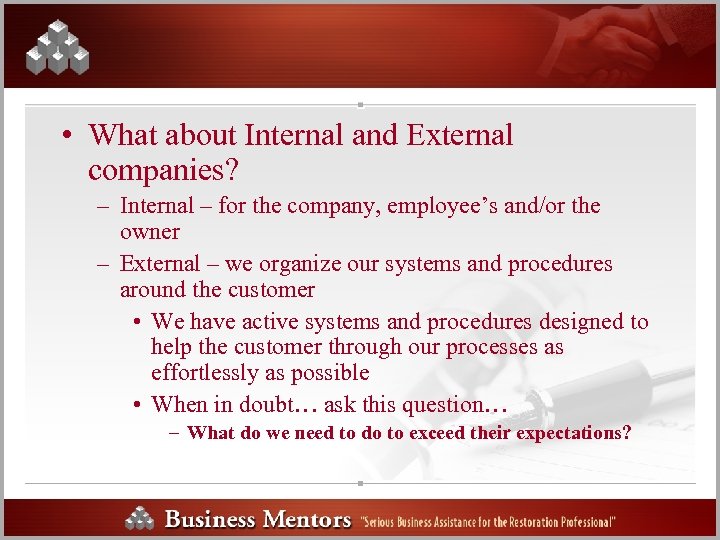 • What about Internal and External companies?

– Internal – for the company, employee’s and/or the owner

– External – we organize our systems and procedures around the customer

• We have active systems and procedures designed to help the customer through our processes as effortlessly as possible

• When in doubt… ask this question…

– What do we need to do to exceed their expectations?

Business Mentors "Serious Business Assistance for the Restoration Professional"